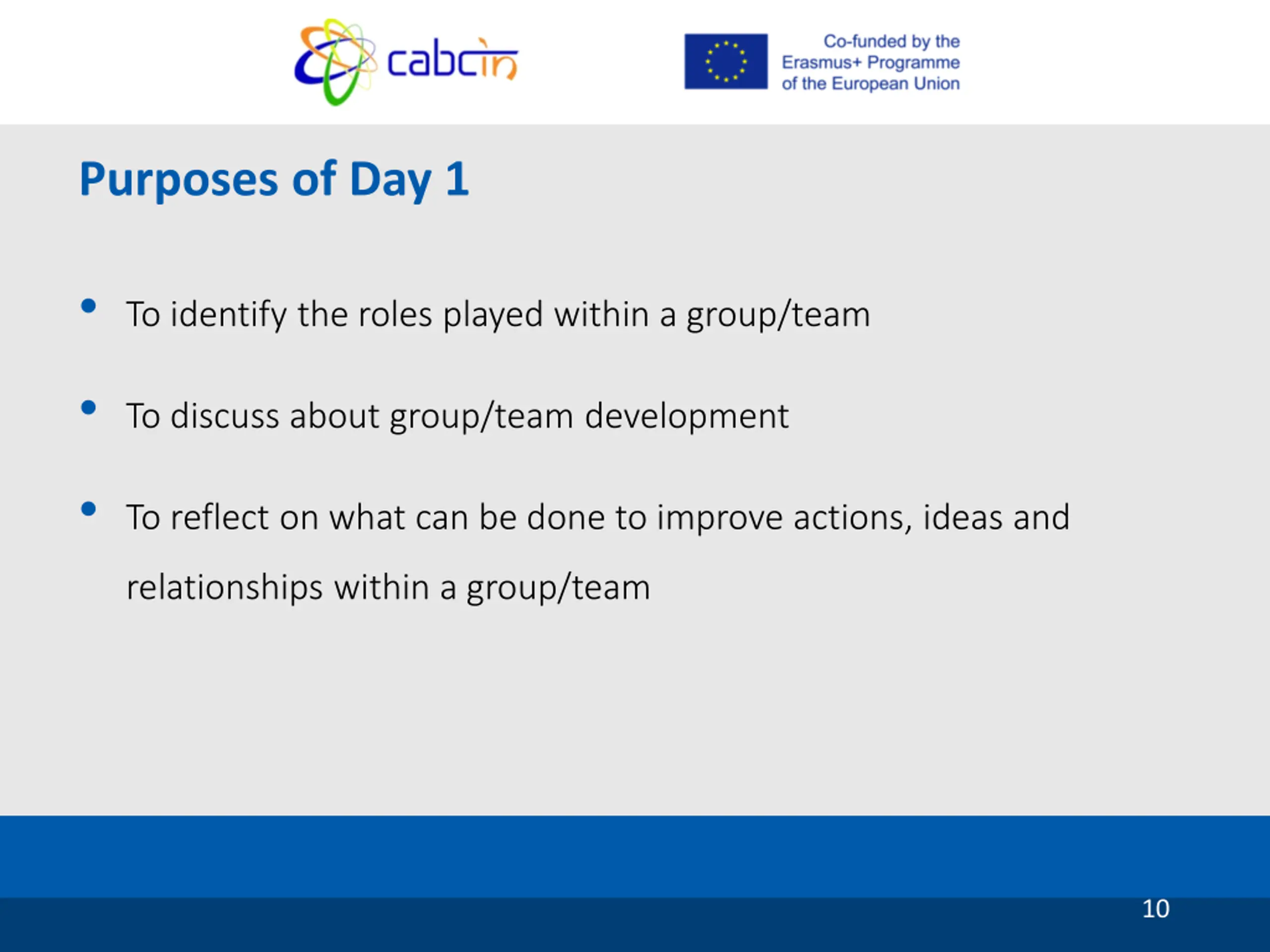 cabcin

Co-funded by the Erasmus+ Programme of the European Union

Purposes of Day 1

• To identify the roles played within a group/team

• To discuss about group/team development

• To reflect on what can be done to improve actions, ideas and relationships within a group/team

10